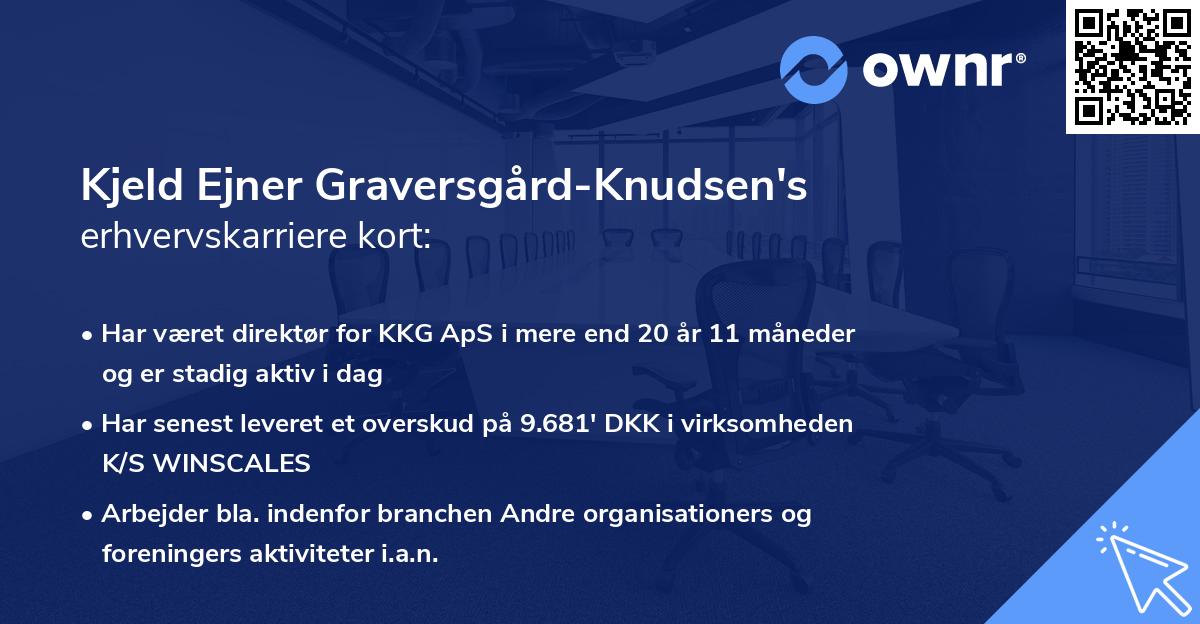 ownr®

Kjeld Ejner Graversgård-Knudsen's
erhvervskarriere kort:

• Har været direktør for KKG ApS i mere end 20 år 11 måneder og er stadig aktiv i dag

• Har senest leveret et overskud på 9.681' DKK i virksomheden K/S WINSCALES

• Arbejder bla. indenfor branchen Andre organisationers og foreningers aktiviteter i.a.n.